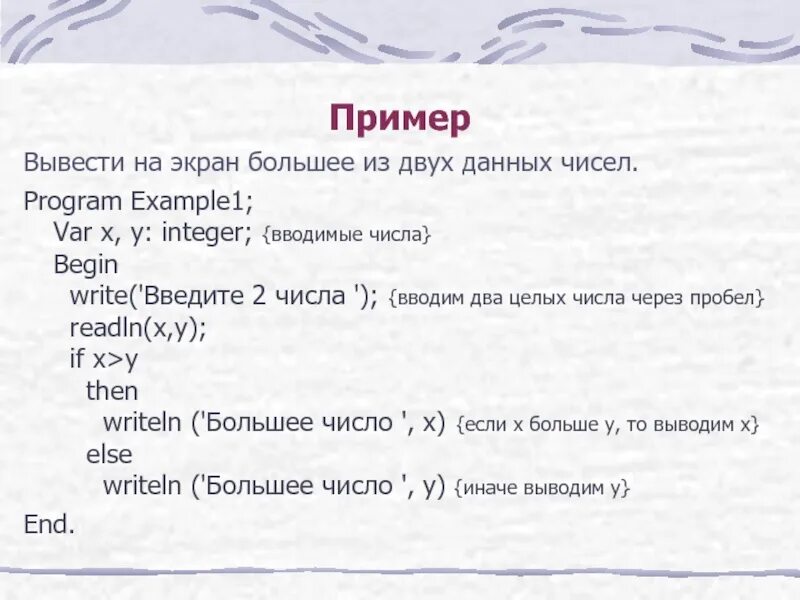 Пример

Вывести на экран большее из двух данных чисел.

Program Example1;
Var x, y: integer; {вводимые числа}
Begin
write('Введите 2 числа '); {вводим два целых числа через пробел}
readln(x,y);
if x>y
then
writeln ('Большее число ', x) {если x больше y, то выводим x}
else
writeln ('Большее число ', y) {иначе выводим y}
End.